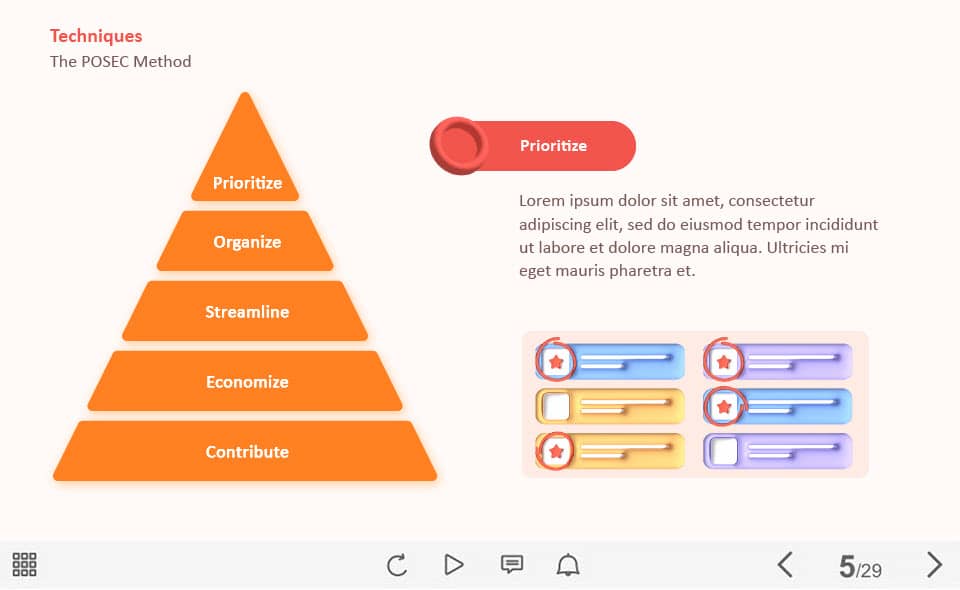 Techniques
The POSEC Method

Prioritize
Organize
Streamline
Economize
Contribute

Prioritize

Lorem ipsum dolor sit amet, consectetur adipiscing elit, sed do eiusmod tempor incididunt ut labore et dolore magna aliqua. Ultricies mi eget mauris pharetra et.

5/29